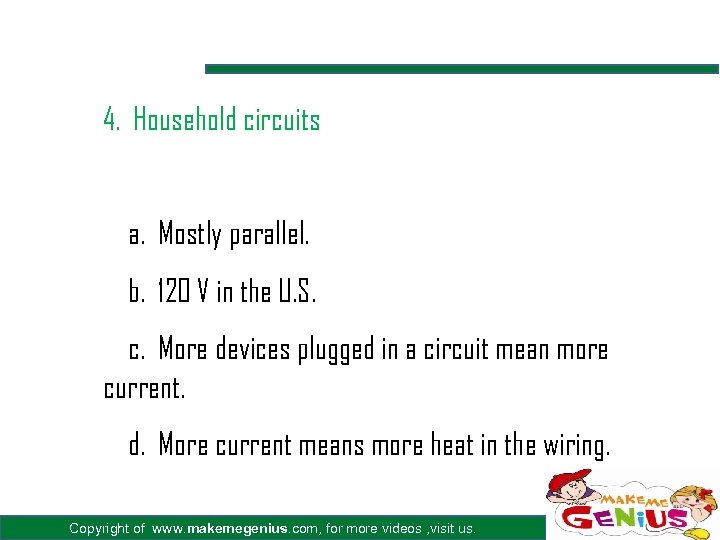 4. Household circuits

a. Mostly parallel.

b. 120 V in the U.S.

c. More devices plugged in a circuit mean more current.

d. More current means more heat in the wiring.

Copyright of www.makemegenius.com, for more videos ,visit us.

MAKE ME GENIUS